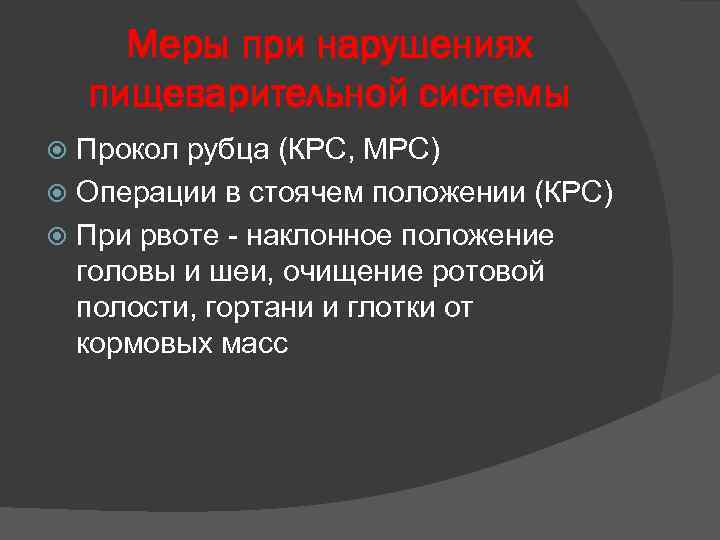 Меры при нарушениях пищеварительной системы

Прокол рубца (КРС, МРС)

Операции в стоячем положении (КРС)

При рвоте - наклонное положение головы и шеи, очищение ротовой полости, гортани и глотки от кормовых масс